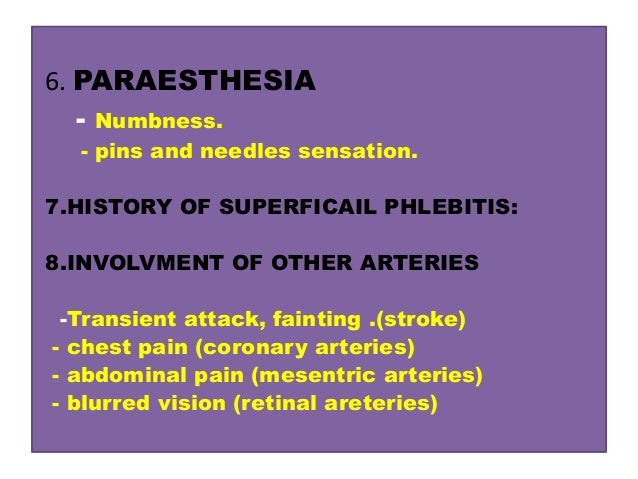 6. PARAESTHESIA

- Numbness.
- pins and needles sensation.

7.HISTORY OF SUPERFICAIL PHLEBITIS:

8.INVOLVMENT OF OTHER ARTERIES

-Transient attack, fainting .(stroke)
- chest pain (coronary arteries)
- abdominal pain (mesentric arteries)
- blurred vision (retinal areteries)